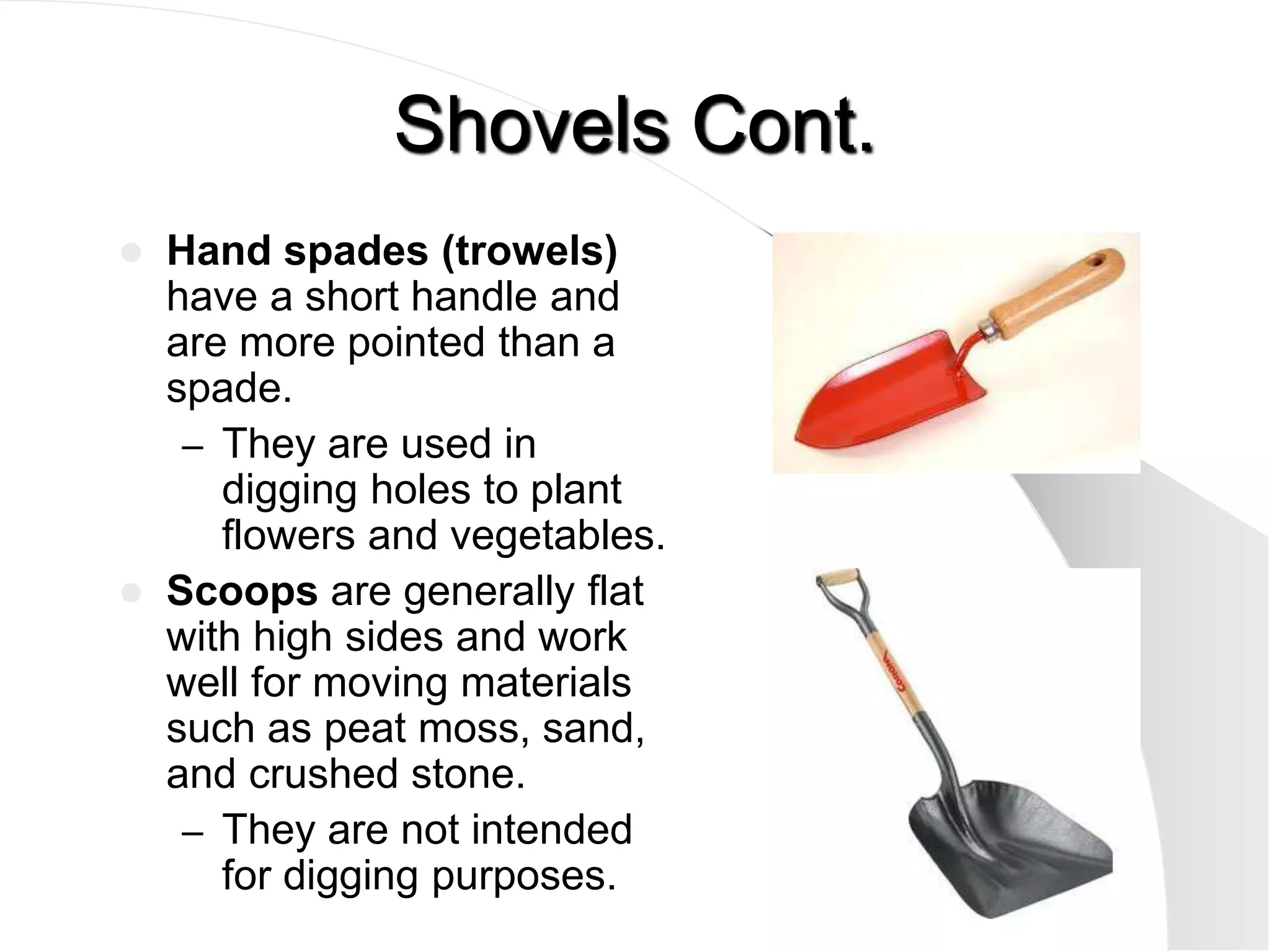 Shovels Cont.

● Hand spades (trowels) have a short handle and are more pointed than a spade.

– They are used in digging holes to plant flowers and vegetables.

● Scoops are generally flat with high sides and work well for moving materials such as peat moss, sand, and crushed stone.

– They are not intended for digging purposes.

Corona